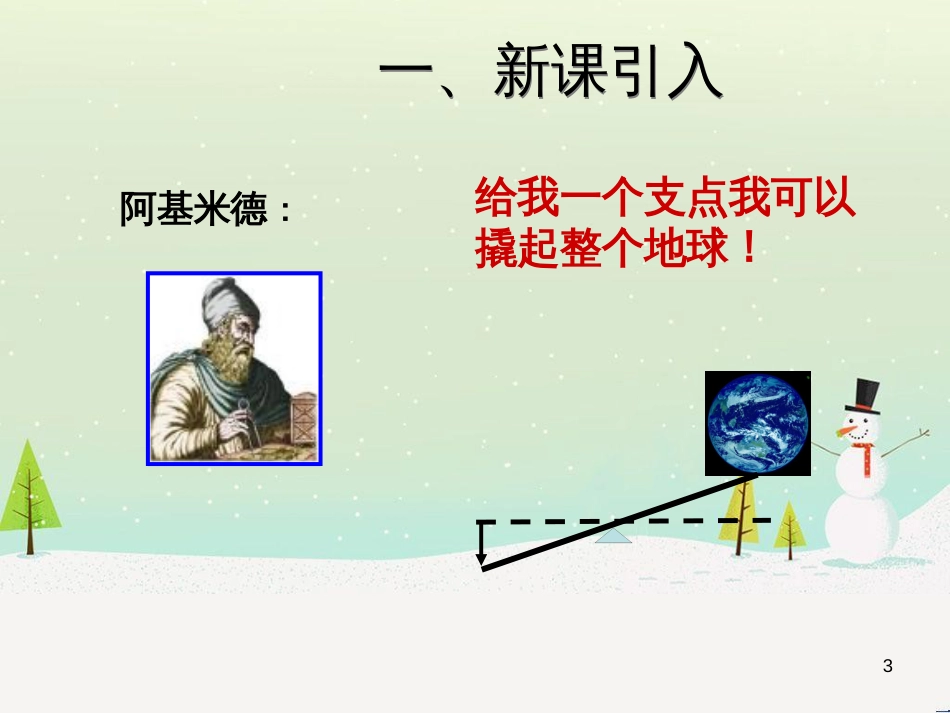 一、新课引入

阿基米德：

给我一个支点我可以撬起整个地球！

3